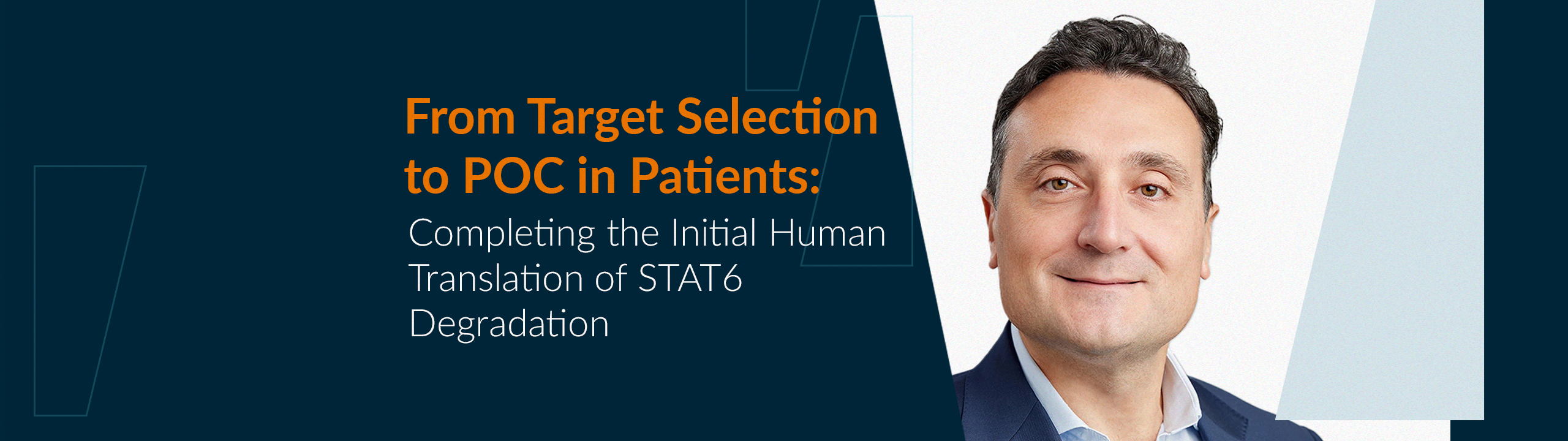 From Target Selection to POC in Patients:

Completing the Initial Human Translation of STAT6 Degradation